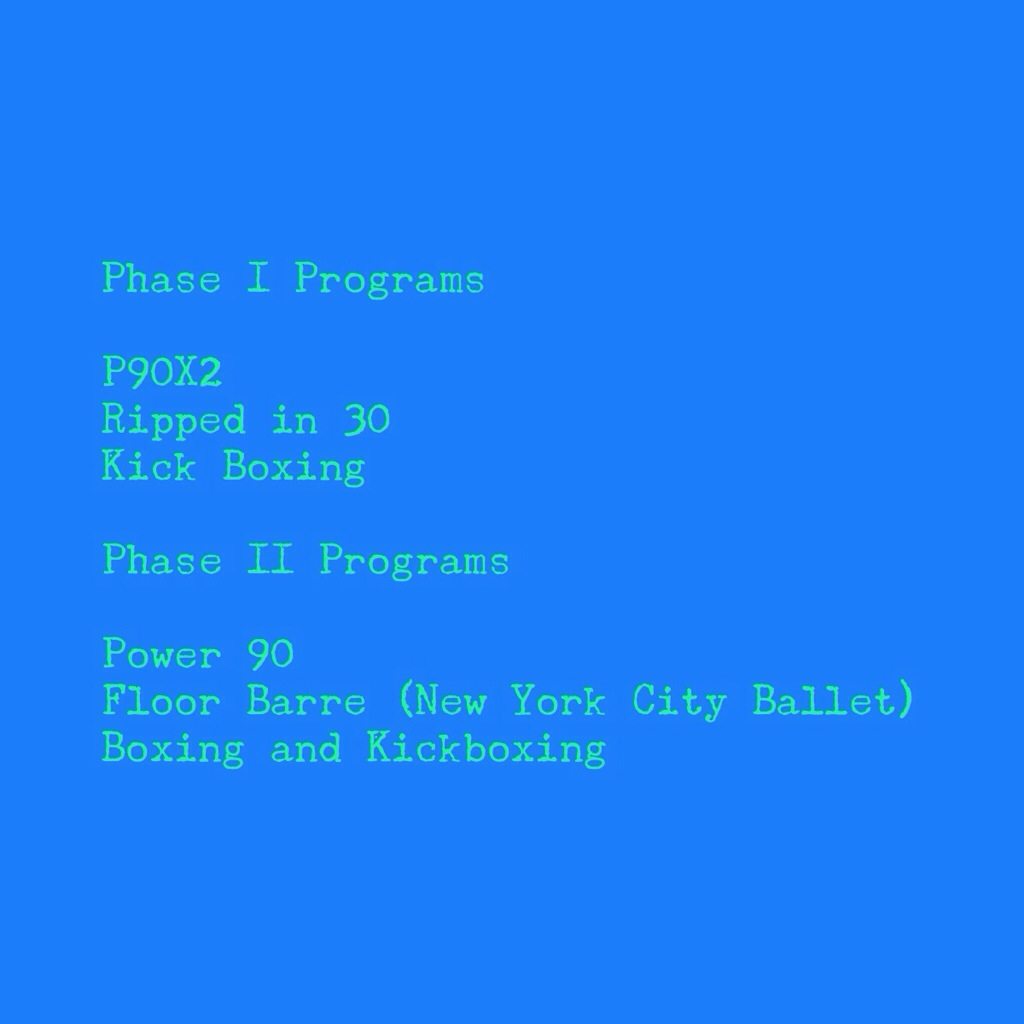 Phase I Programs

P90X2
Ripped in 30
Kick Boxing

Phase II Programs

Power 90
Floor Barre (New York City Ballet)
Boxing and Kickboxing